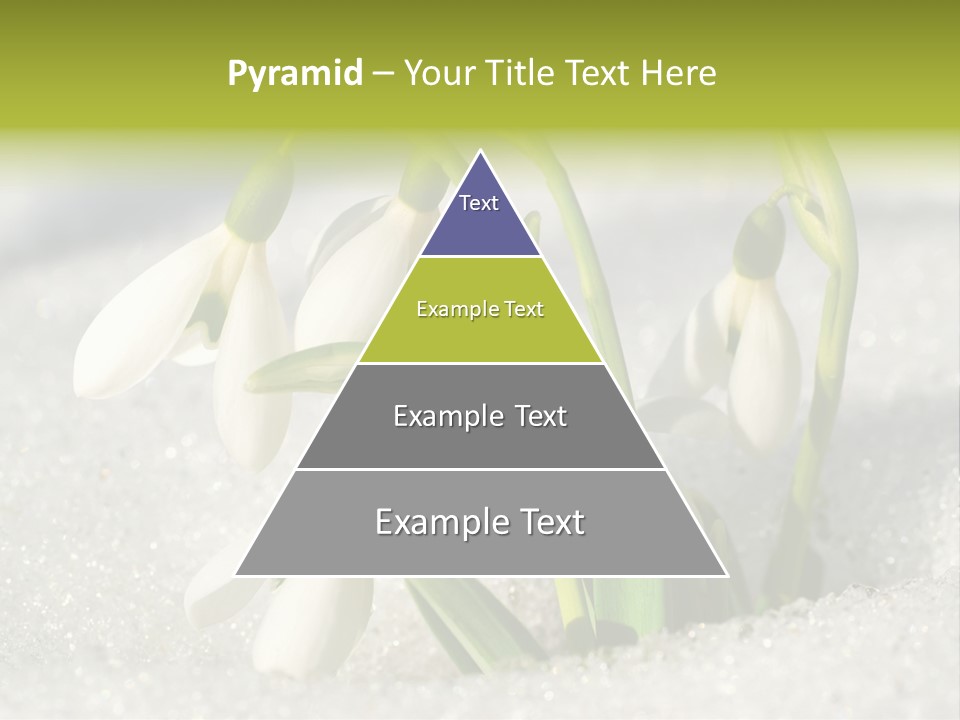 Pyramid – Your Title Text Here

Text

Example Text

Example Text

Example Text